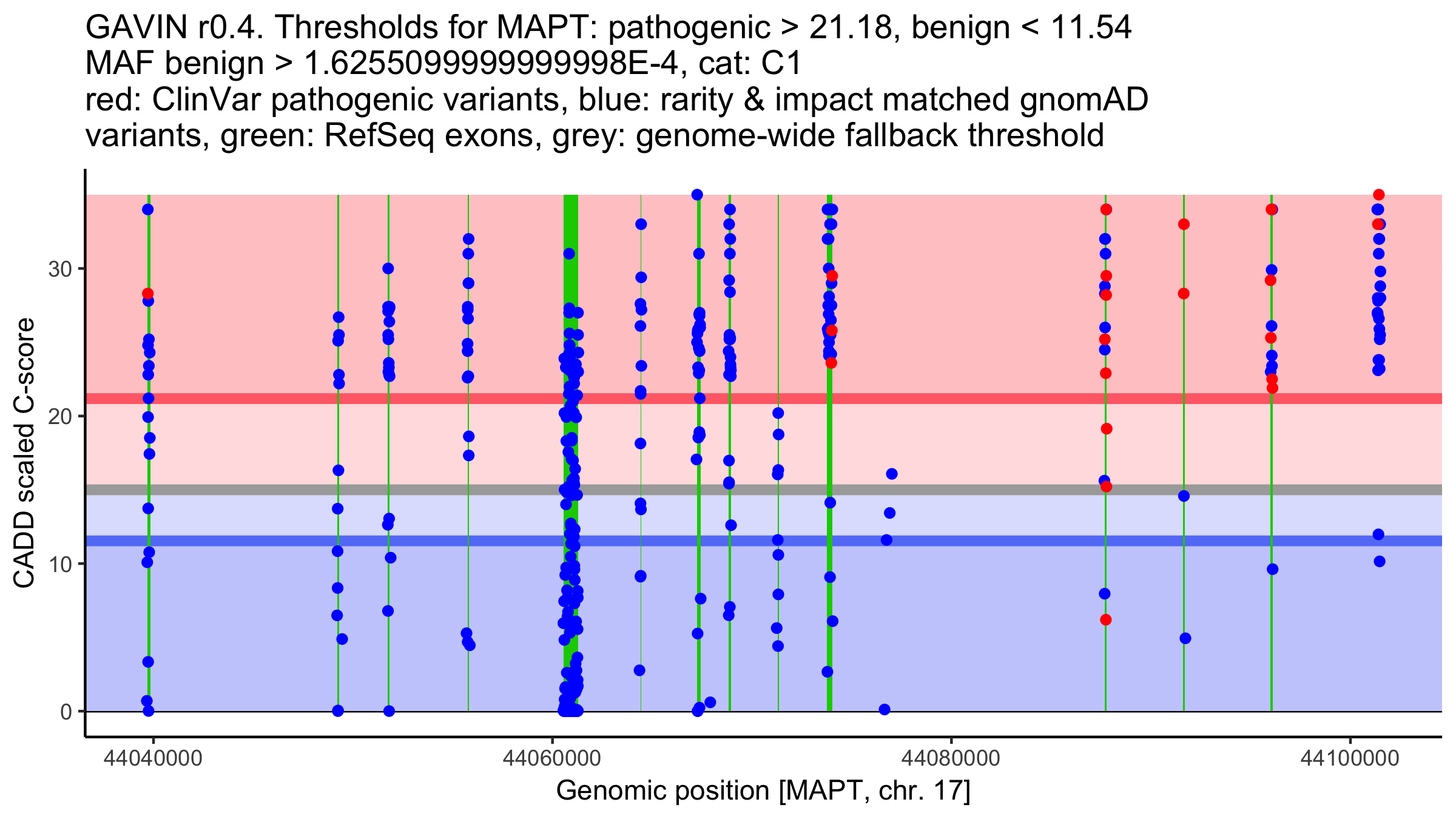 GAVIN r0.4. Thresholds for MAPT: pathogenic > 21.18, benign < 11.54
MAF benign > 1.6255099999999998E-4, cat: C1
red: ClinVar pathogenic variants, blue: rarity & impact matched gnomAD variants, green: RefSeq exons, grey: genome-wide fallback threshold

CADD scaled C-score

30
20
10
0

44040000
44060000
44080000
44100000

Genomic position [MAPT, chr. 17]